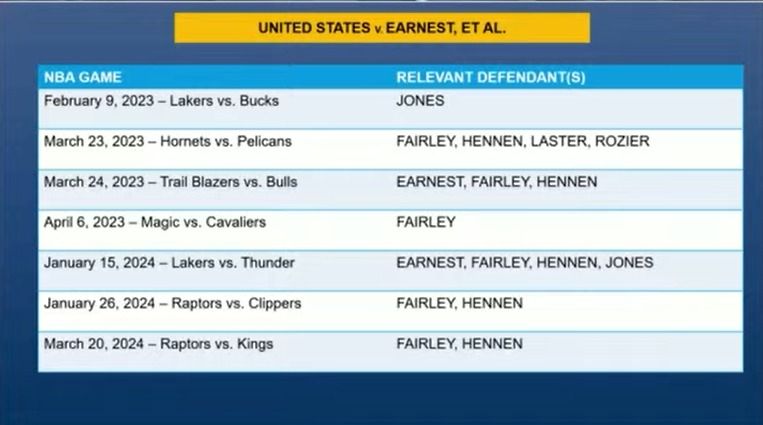 UNITED STATES v. EARNEST, ET AL.

| NBA GAME | RELEVANT DEFENDANT(S) |
|---|---|
| February 9, 2023 – Lakers vs. Bucks | JONES |
| March 23, 2023 – Hornets vs. Pelicans | FAIRLEY, HENNEN, LASTER, ROZIER |
| March 24, 2023 – Trail Blazers vs. Bulls | EARNEST, FAIRLEY, HENNEN |
| April 6, 2023 – Magic vs. Cavaliers | FAIRLEY |
| January 15, 2024 – Lakers vs. Thunder | EARNEST, FAIRLEY, HENNEN, JONES |
| January 26, 2024 – Raptors vs. Clippers | FAIRLEY, HENNEN |
| March 20, 2024 – Raptors vs. Kings | FAIRLEY, HENNEN |